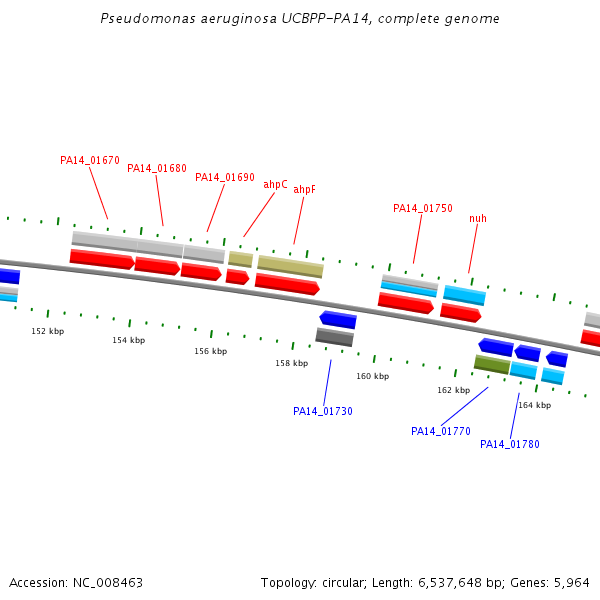 Pseudomonas aeruginosa UCBPP-PA14, complete genome

PA14_01670
PA14_01680
PA14_01690
ahpC
ahpF
PA14_01750
nuh

152 kbp
154 kbp
156 kbp
158 kbp
160 kbp
162 kbp
164 kbp

PA14_01730
PA14_01770
PA14_01780

Accession: NC_008463

Topology: circular; Length: 6,537,648 bp; Genes: 5,964